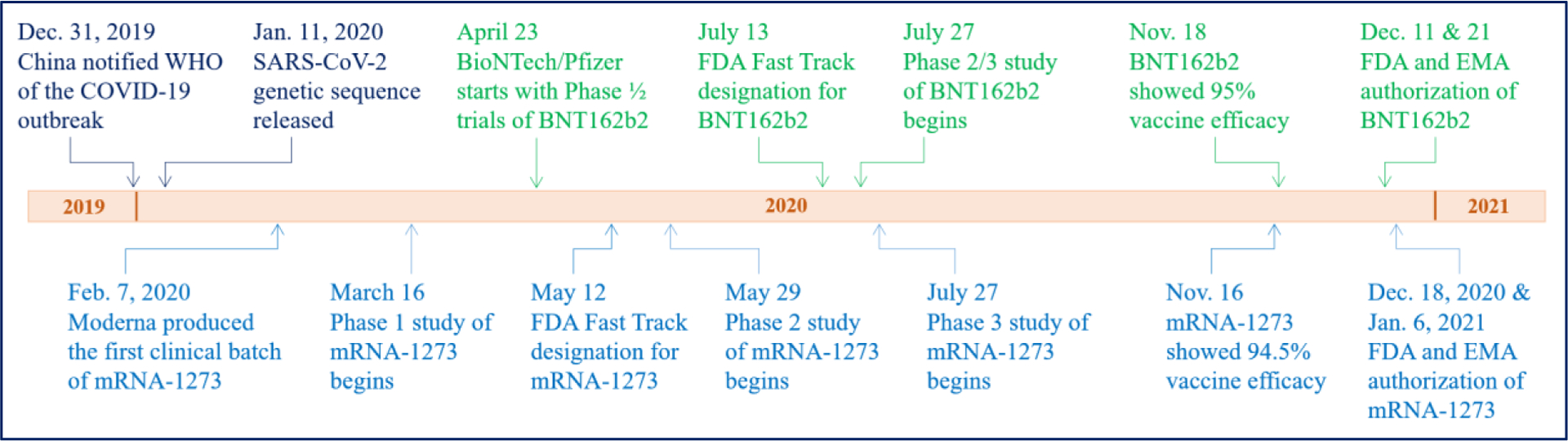 Dec. 31, 2019
China notified WHO of the COVID-19 outbreak

Jan. 11, 2020
SARS-CoV-2 genetic sequence released

April 23
BioNTech/Pfizer starts with Phase ½ trials of BNT162b2

July 13
FDA Fast Track designation for BNT162b2

July 27
Phase 2/3 study of BNT162b2 begins

Nov. 18
BNT162b2 showed 95% vaccine efficacy

Dec. 11 & 21
FDA and EMA authorization of BNT162b2

2019

2020

2021

Feb. 7, 2020
Moderna produced the first clinical batch of mRNA-1273

March 16
Phase 1 study of mRNA-1273 begins

May 12
FDA Fast Track designation for mRNA-1273

May 29
Phase 2 study of mRNA-1273 begins

July 27
Phase 3 study of mRNA-1273 begins

Nov. 16
mRNA-1273 showed 94.5% vaccine efficacy

Dec. 18, 2020 & Jan. 6, 2021
FDA and EMA authorization of mRNA-1273